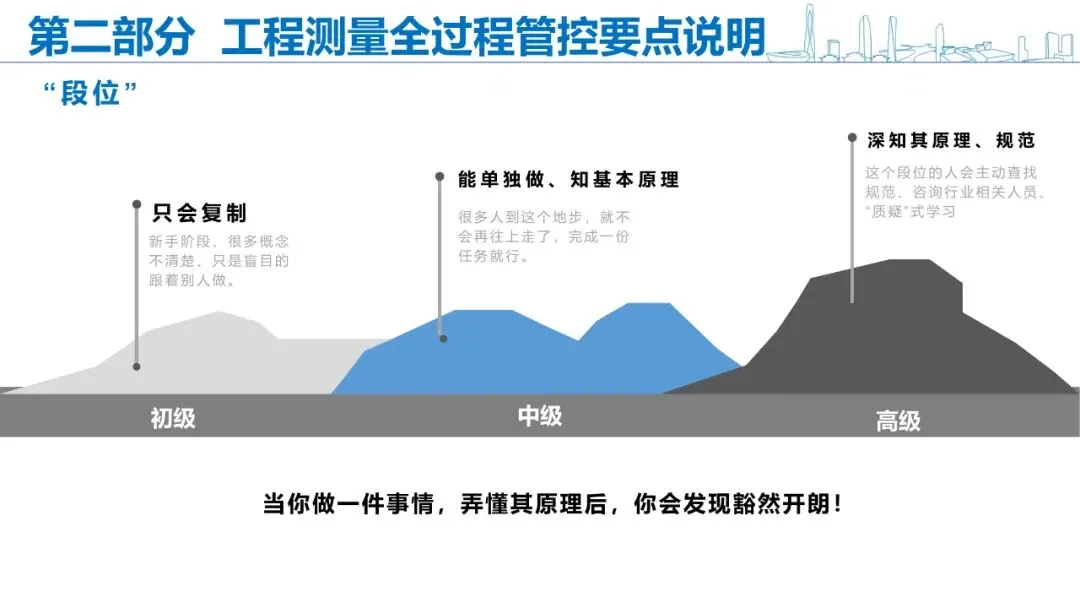 第二部分 工程测量全过程管控要点说明

“段位”

只会复制

新手阶段、很多概念不清楚、只是盲目的跟着别人做。

能单独做、知基本原理

很多人到这个地步，就不会再往上走了，完成一份任务就行。

深知其原理、规范

这个段位的人会主动查找规范、咨询行业相关人员、“质疑”式学习

初级

中级

高级

当你做一件事情，弄懂其原理后，你会发现豁然开朗！